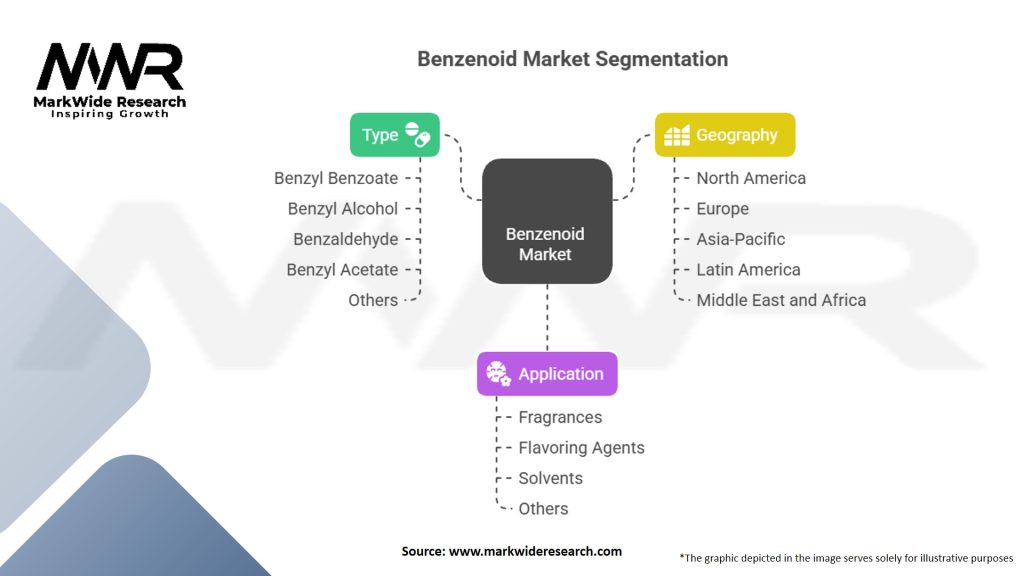 MWR
MarkWide Research
Inspiring Growth

Benzenoid Market Segmentation

Type
Benzyl Benzoate
Benzyl Alcohol
Benzaldehyde
Benzyl Acetate
Others

Benzenoid Market

Geography
North America
Europe
Asia-Pacific
Latin America
Middle East and Africa

Application
Fragrances
Flavoring Agents
Solvents
Others

Source: www.markwideresearch.com

*The graphic depicted in the image serves solely for illustrative purposes